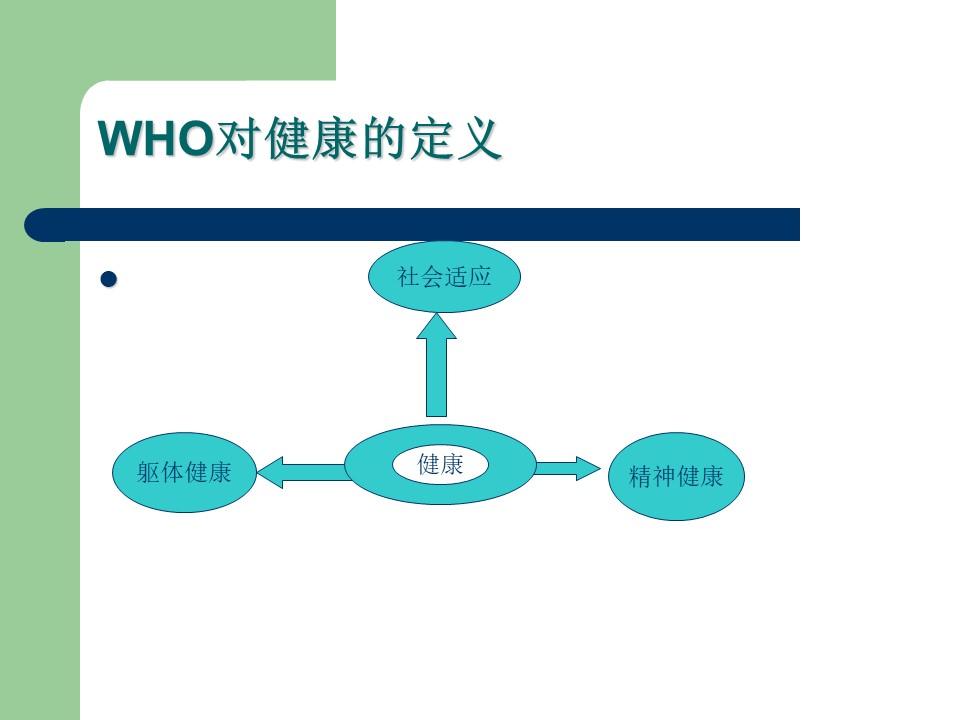 WHO对健康的定义

社会适应

躯体健康

健康

精神健康